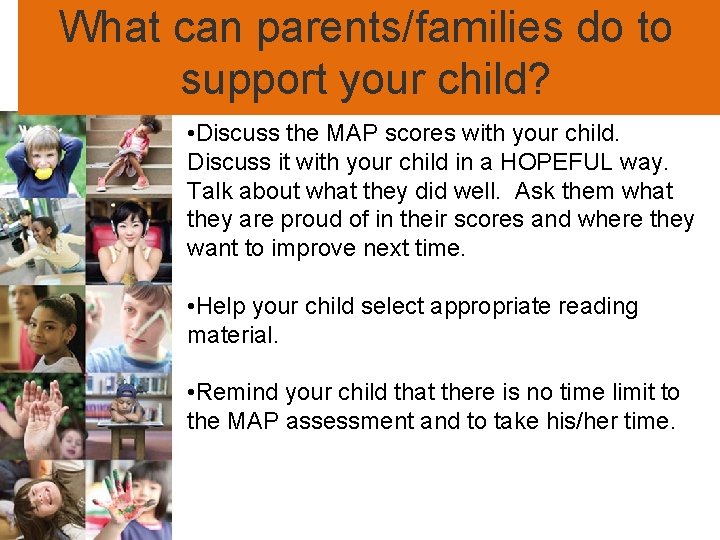 What can parents/families do to support your child?

•Discuss the MAP scores with your child. Discuss it with your child in a HOPEFUL way. Talk about what they did well. Ask them what they are proud of in their scores and where they want to improve next time.

•Help your child select appropriate reading material.

•Remind your child that there is no time limit to the MAP assessment and to take his/her time.